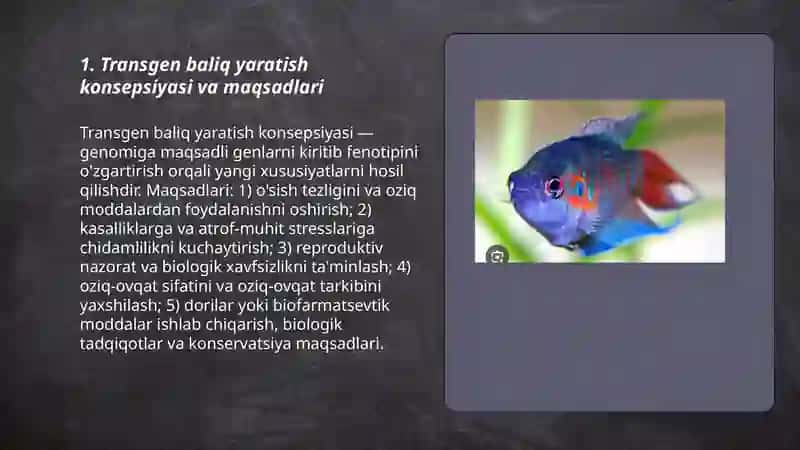 1. Transgen baliq yaratish konsepsiyasi va maqsadlari

Transgen baliq yaratish konsepsiyasi — genomiga maqsadli genlarni kiritib fenotipini o'zgartirish orqali yangi xususiyatlarni hosil qilishdir. Maqsadlari: 1) o'sish tezligini va oziq moddalardan foydalanishni oshirish; 2) kasalliklarga va atrof-muhit stresslariga chidamlilikni kuchaytirish; 3) reproduktiv nazorat va biologik xavfsizlikni ta'minlash; 4) oziq-ovqat sifatini va oziq-ovqat tarkibini yaxshilash; 5) dorilar yoki biofarmatsevtik moddalar ishlab chiqarish, biologik tadqiqotlar va konservatsiya maqsadlari.